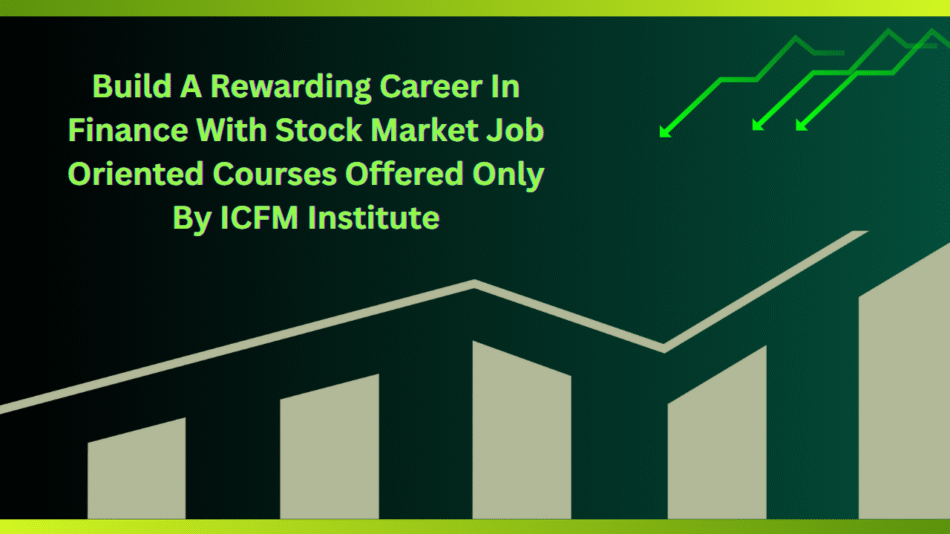 Build A Rewarding Career In Finance With Stock Market Job Oriented Courses Offered Only By ICFM Institute